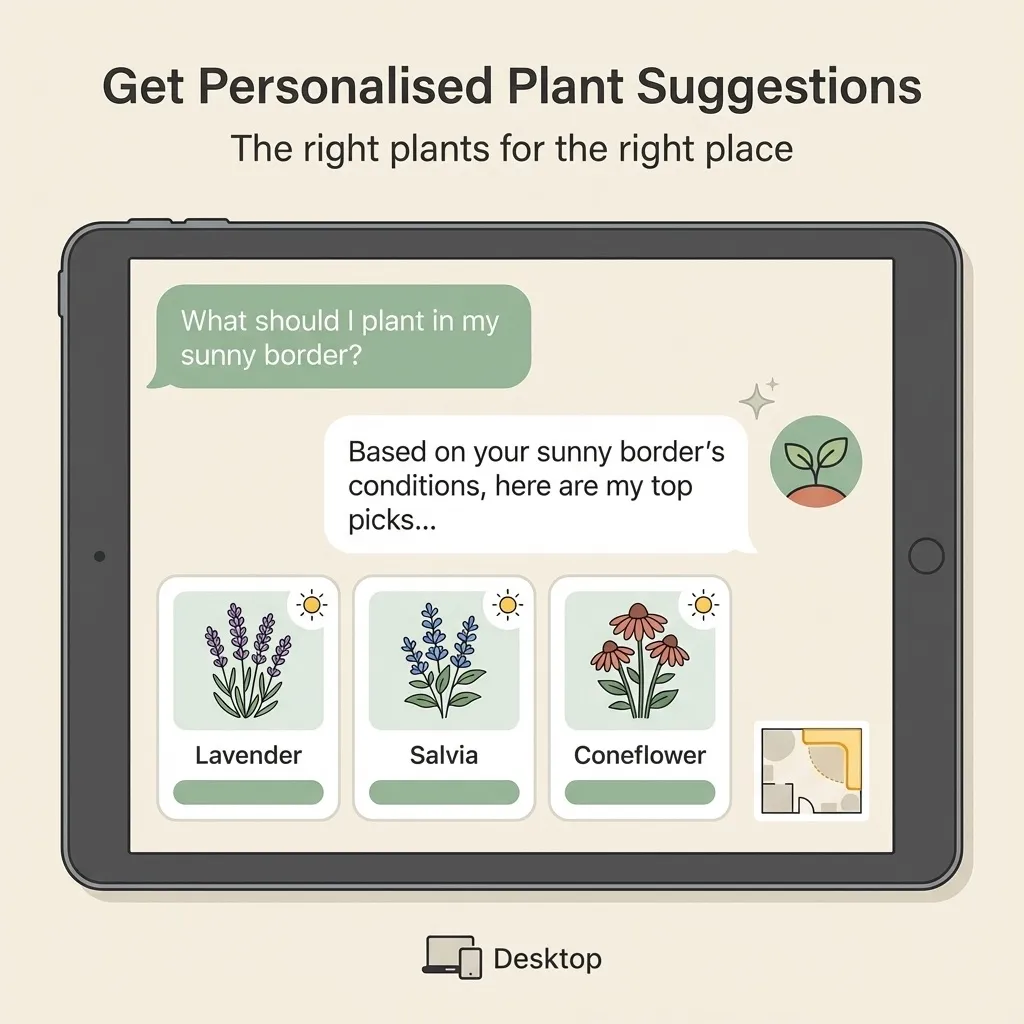 Get Personalised Plant Suggestions

The right plants for the right place

What should I plant in my sunny border?

Based on your sunny border's conditions, here are my top picks...

Lavender

Salvia

Coneflower

Desktop